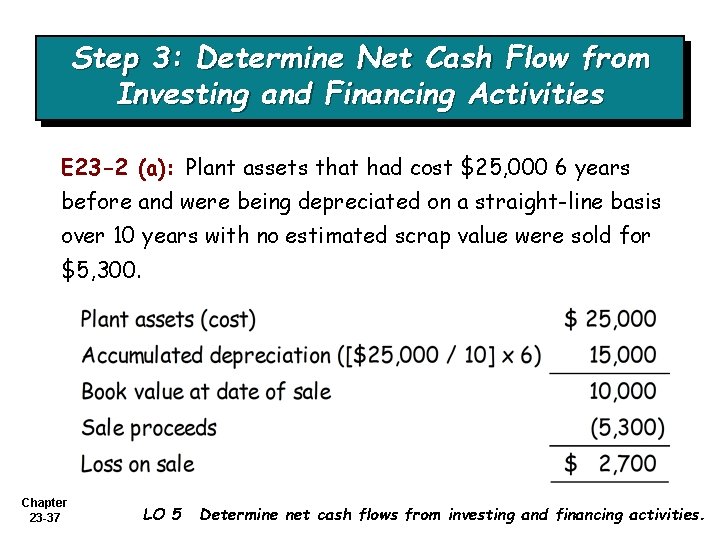 Step 3: Determine Net Cash Flow from Investing and Financing Activities

E23-2 (a): Plant assets that had cost \$25,000 6 years before and were being depreciated on a straight-line basis over 10 years with no estimated scrap value were sold for \$5,300.

| | |
|---|---|
| Plant assets (cost) | \$ 25,000 |
| Accumulated depreciation ([\$25,000 / 10] x 6) | 15,000 |
| Book value at date of sale | 10,000 |
| Sale proceeds | (5,300) |
| Loss on sale | \$ 2,700 |

Chapter 23-37

LO 5 Determine net cash flows from investing and financing activities.